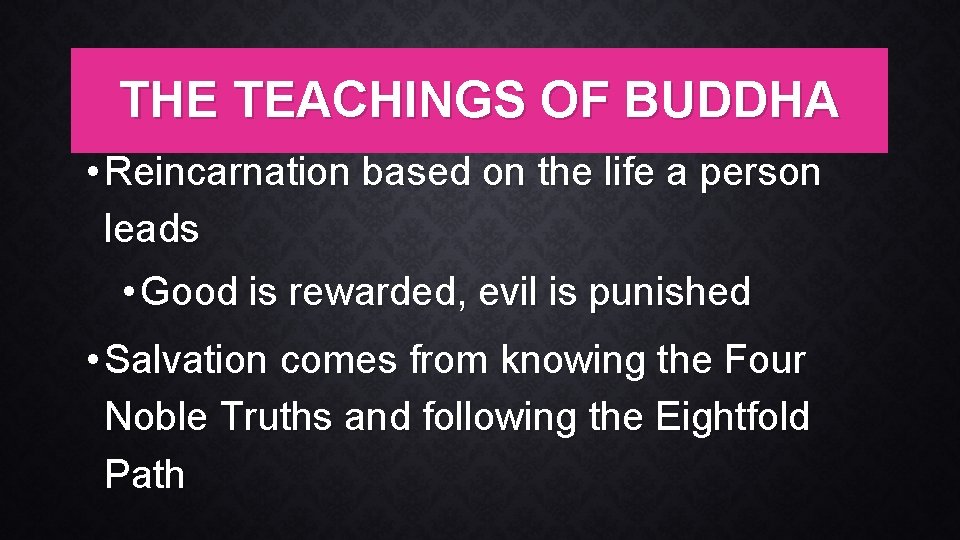 THE TEACHINGS OF BUDDHA

• Reincarnation based on the life a person leads

• Good is rewarded, evil is punished

• Salvation comes from knowing the Four Noble Truths and following the Eightfold Path